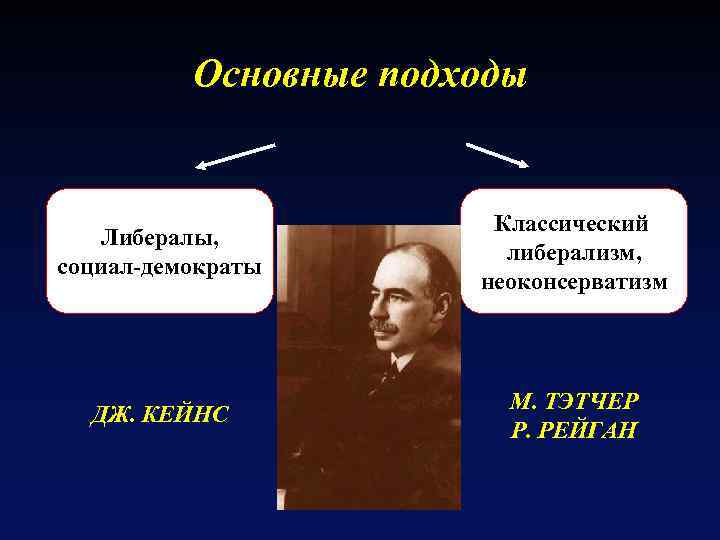 Основные подходы

Либералы, социал-демократы

Классический либерализм, неоконсерватизм

ДЖ. КЕЙНС

М. ТЭТЧЕР
Р. РЕЙГАН